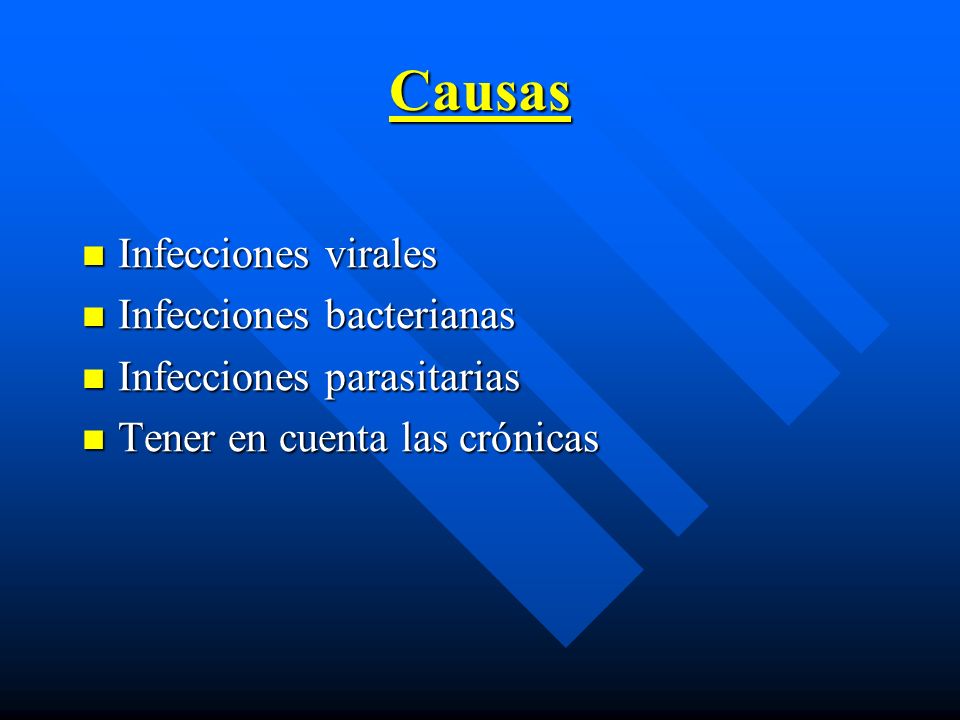 Causas

- Infecciones virales
- Infecciones bacterianas
- Infecciones parasitarias
- Tener en cuenta las crónicas